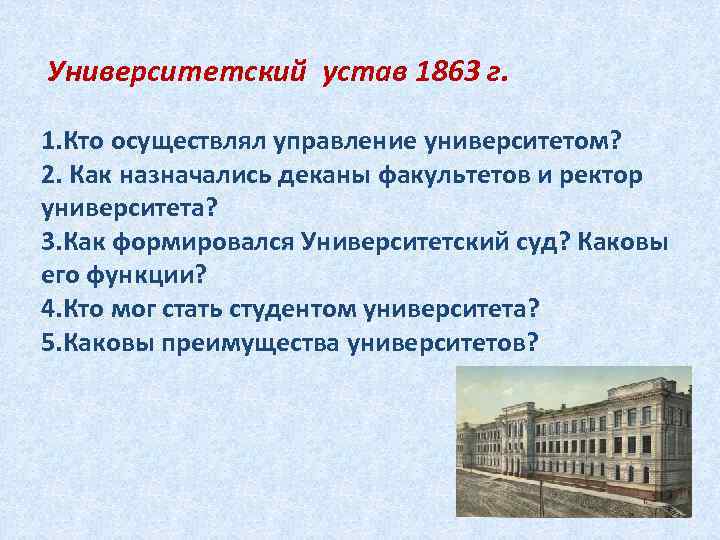 Университетский устав 1863 г.

1.Кто осуществлял управление университетом?
2. Как назначались деканы факультетов и ректор университета?
3.Как формировался Университетский суд? Каковы его функции?
4.Кто мог стать студентом университета?
5.Каковы преимущества университетов?